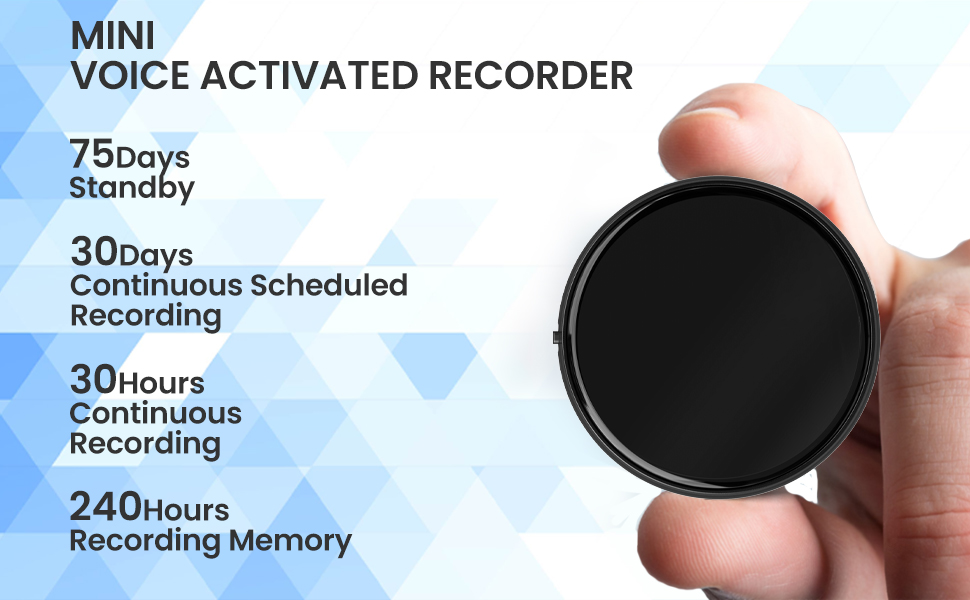 MINI
VOICE ACTIVATED RECORDER

75Days
Standby

30Days
Continuous Scheduled
Recording

30Hours
Continuous
Recording

240Hours
Recording Memory